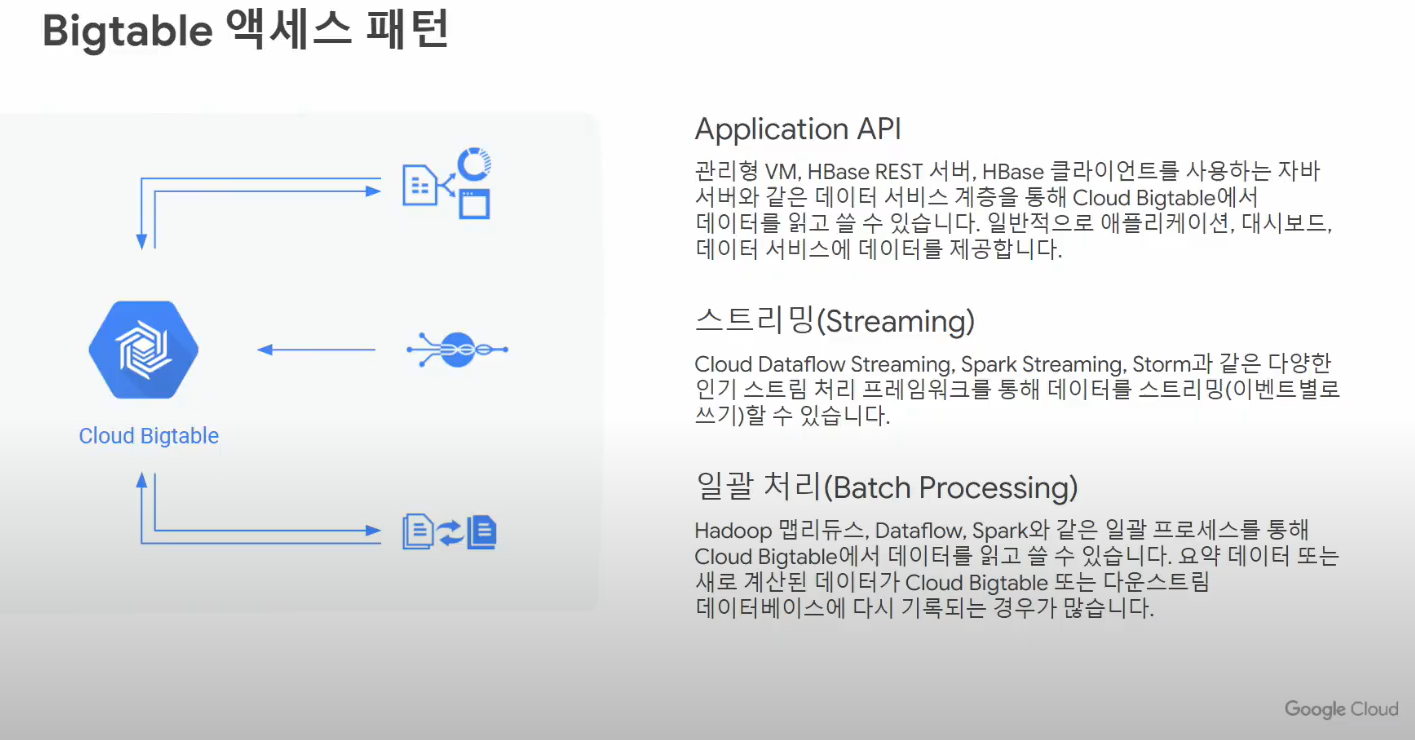 Bigtable 액세스 패턴

Cloud Bigtable

Application API

관리형 VM, HBase REST 서버, HBase 클라이언트를 사용하는 자바 서버와 같은 데이터 서비스 계층을 통해 Cloud Bigtable에서 데이터를 읽고 쓸 수 있습니다. 일반적으로 애플리케이션, 대시보드, 데이터 서비스에 데이터를 제공합니다.

스트리밍(Streaming)

Cloud Dataflow Streaming, Spark Streaming, Storm과 같은 다양한 인기 스트림 처리 프레임워크를 통해 데이터를 스트리밍(이벤트별로 쓰기)할 수 있습니다.

일괄 처리(Batch Processing)

Hadoop 맵리듀스, Dataflow, Spark와 같은 일괄 프로세스를 통해 Cloud Bigtable에서 데이터를 읽고 쓸 수 있습니다. 요약 데이터 또는 새로 계산된 데이터가 Cloud Bigtable 또는 다운스트림 데이터베이스에 다시 기록되는 경우가 많습니다.

Google Cloud